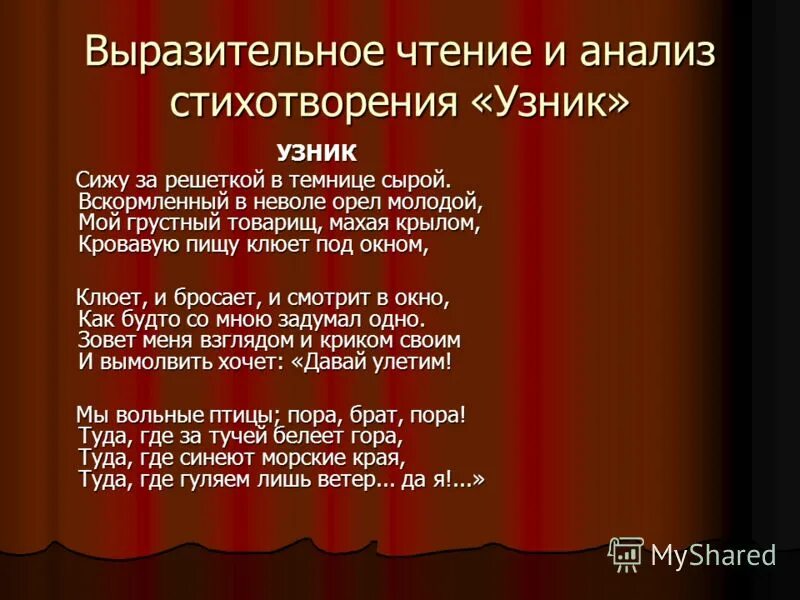 Выразительное чтение и анализ стихотворения «Узник»

УЗНИК

Сижу за решеткой в темнице сырой.
Вскормленный в неволе орел молодой,
Мой грустный товарищ, махая крылом,
Кровавую пищу клюет под окном,

Клюет, и бросает, и смотрит в окно,
Как будто со мною задумал одно.
Зовет меня взглядом и криком своим
И вымолвить хочет: «Давай улетим!

Мы вольные птицы; пора, брат, пора!
Туда, где за тучей белеет гора,
Туда, где синеют морские края,
Туда, где гуляем лишь ветер... да я!...»

MyShared